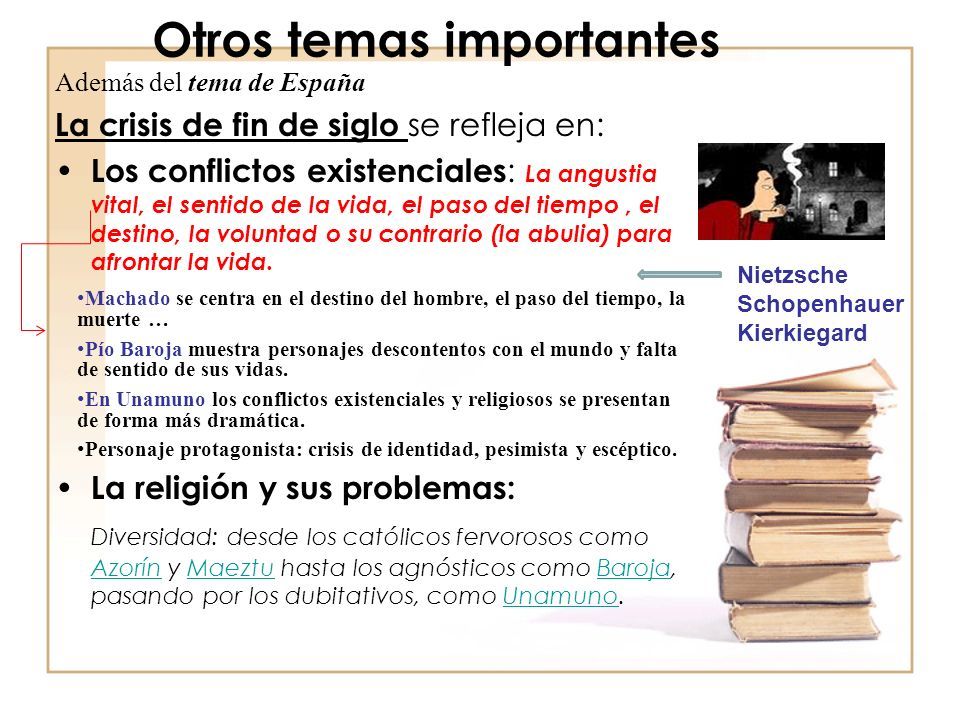 Otros temas importantes

Además del tema de España

La crisis de fin de siglo se refleja en:

• Los conflictos existenciales: La angustia vital, el sentido de la vida, el paso del tiempo , el destino, la voluntad o su contrario (la abulia) para afrontar la vida.

Nietzsche
Schopenhauer
Kierkiegard

•Machado se centra en el destino del hombre, el paso del tiempo, la muerte …

•Pío Baroja muestra personajes descontentos con el mundo y falta de sentido de sus vidas.

•En Unamuno los conflictos existenciales y religiosos se presentan de forma más dramática.

•Personaje protagonista: crisis de identidad, pesimista y escéptico.

• La religión y sus problemas:

Diversidad: desde los católicos fervorosos como Azorín y Maeztu hasta los agnósticos como Baroja, pasando por los dubitativos, como Unamuno.